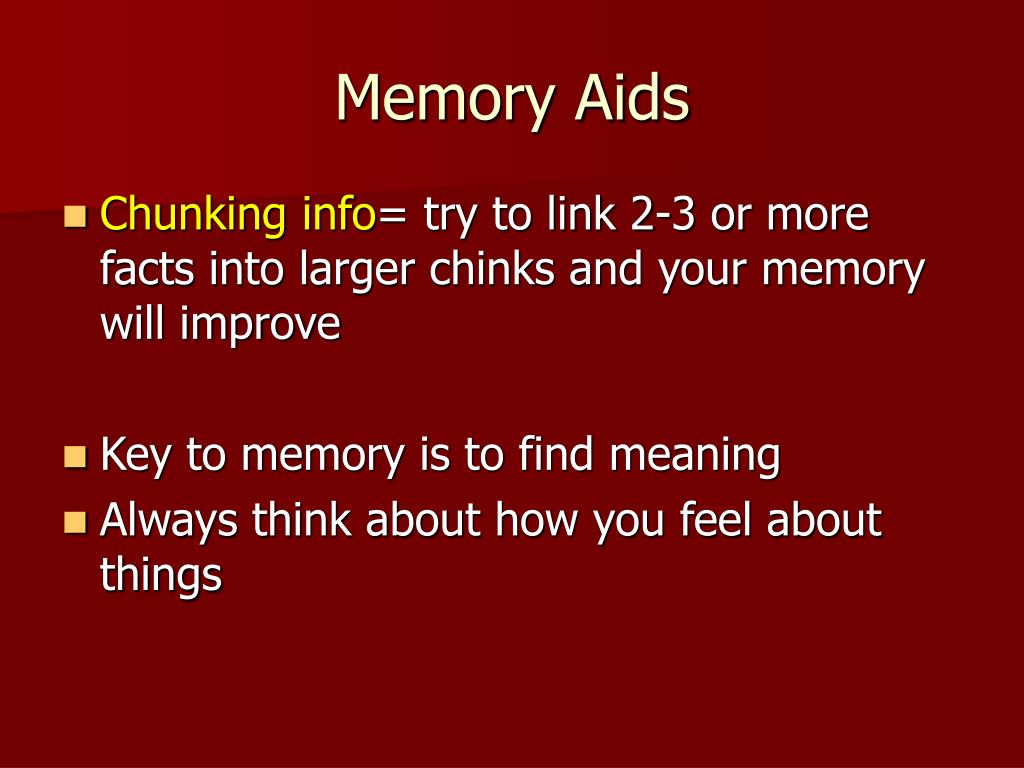 Memory Aids

Chunking info= try to link 2-3 or more facts into larger chinks and your memory will improve

Key to memory is to find meaning
Always think about how you feel about things